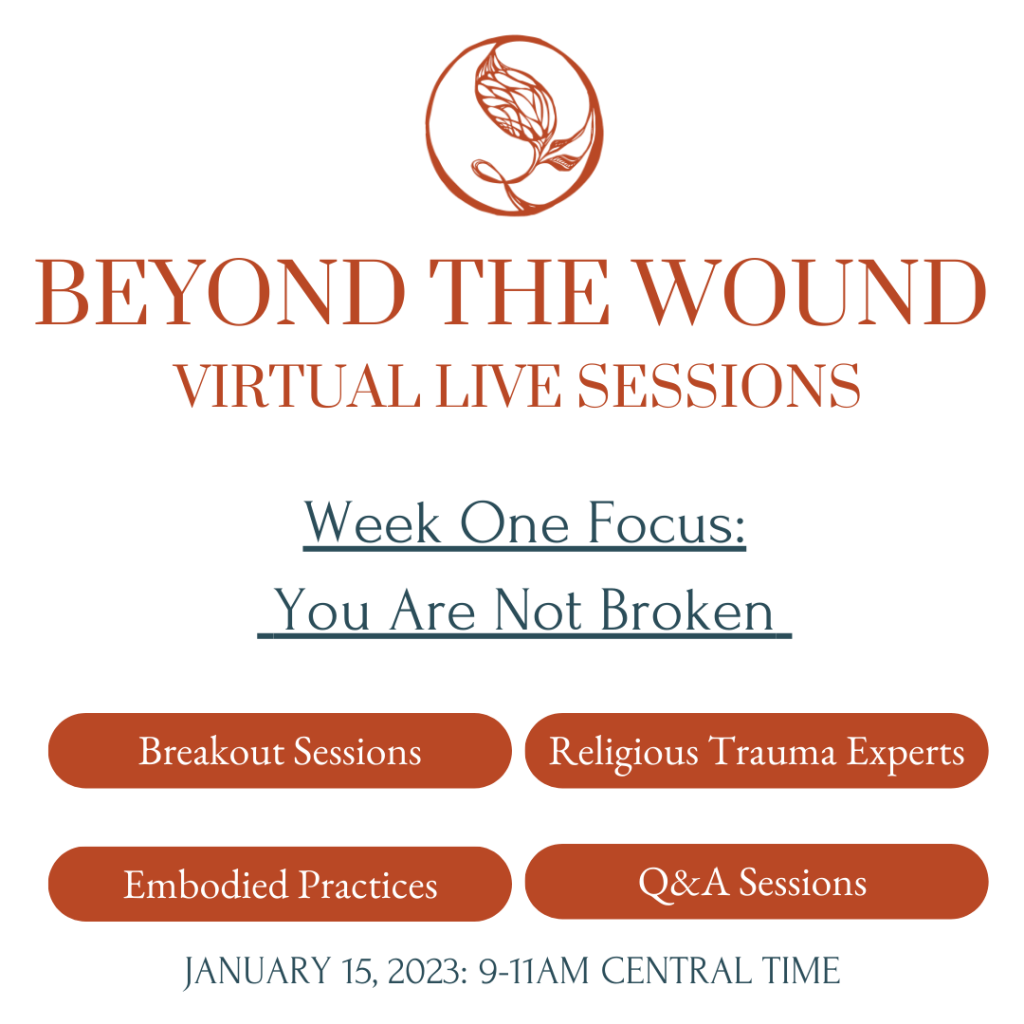 BEYOND THE WOUND
VIRTUAL LIVE SESSIONS

Week One Focus:
You Are Not Broken

Breakout Sessions

Religious Trauma Experts

Embodied Practices

Q&A Sessions

JANUARY 15, 2023: 9-11AM CENTRAL TIME